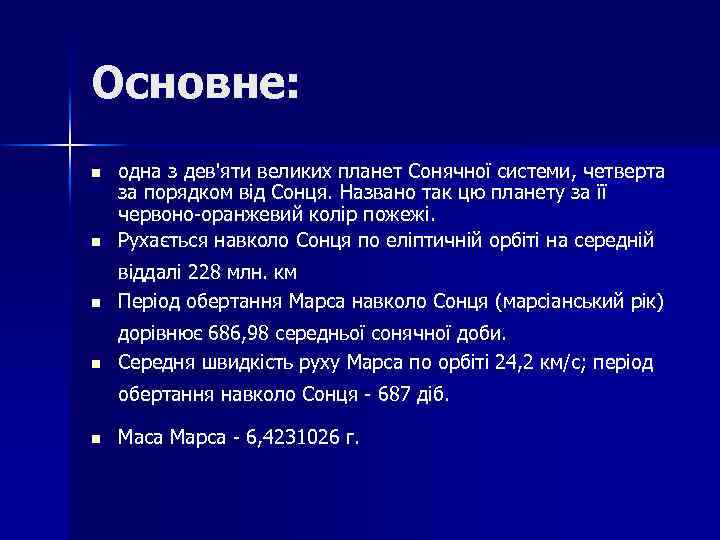 Основне:

- одна з дев'яти великих планет Сонячної системи, четверта за порядком від Сонця. Названо так цю планету за її червоно-оранжевий колір пожежі.
- Рухається навколо Сонця по еліптичній орбіті на середній віддалі 228 млн. км
- Період обертання Марса навколо Сонця (марсіанський рік) дорівнює 686,98 середньої сонячної доби.
- Середня швидкість руху Марса по орбіті 24,2 км/с; період обертання навколо Сонця - 687 діб.
- Маса Марса - 6,4231026 г.